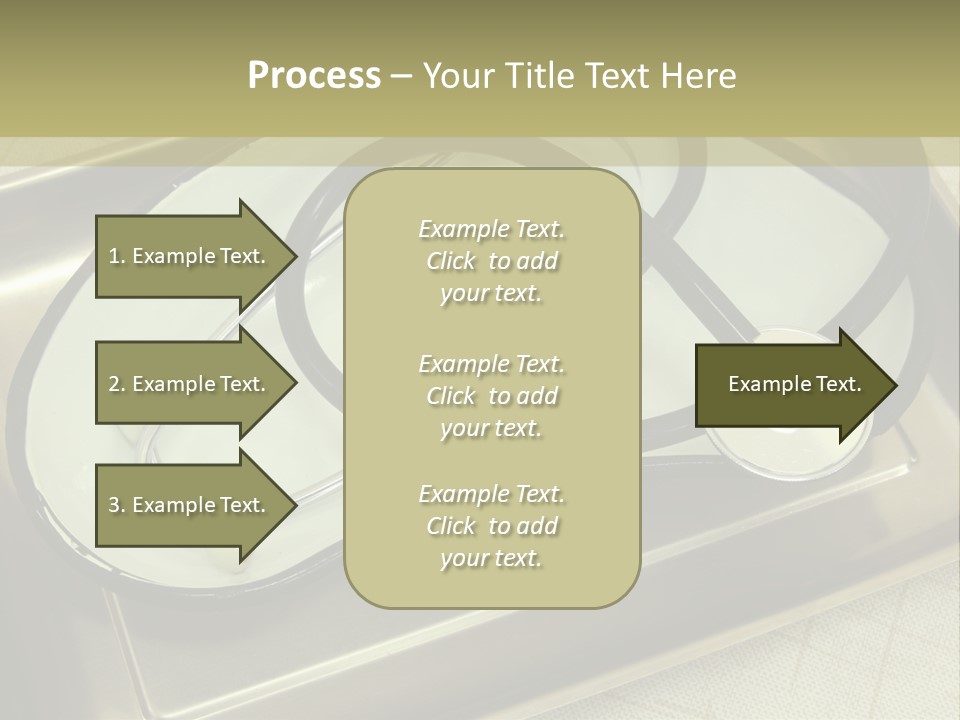 Process – Your Title Text Here

1. Example Text.

2. Example Text.

3. Example Text.

Example Text. Click to add your text.

Example Text. Click to add your text.

Example Text. Click to add your text.

Example Text.